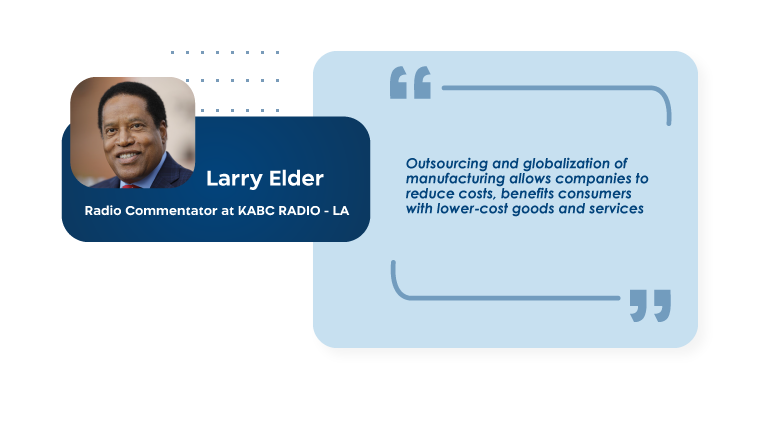 Larry Elder

Radio Commentator at KABC RADIO - LA

Outsourcing and globalization of manufacturing allows companies to reduce costs, benefits consumers with lower-cost goods and services